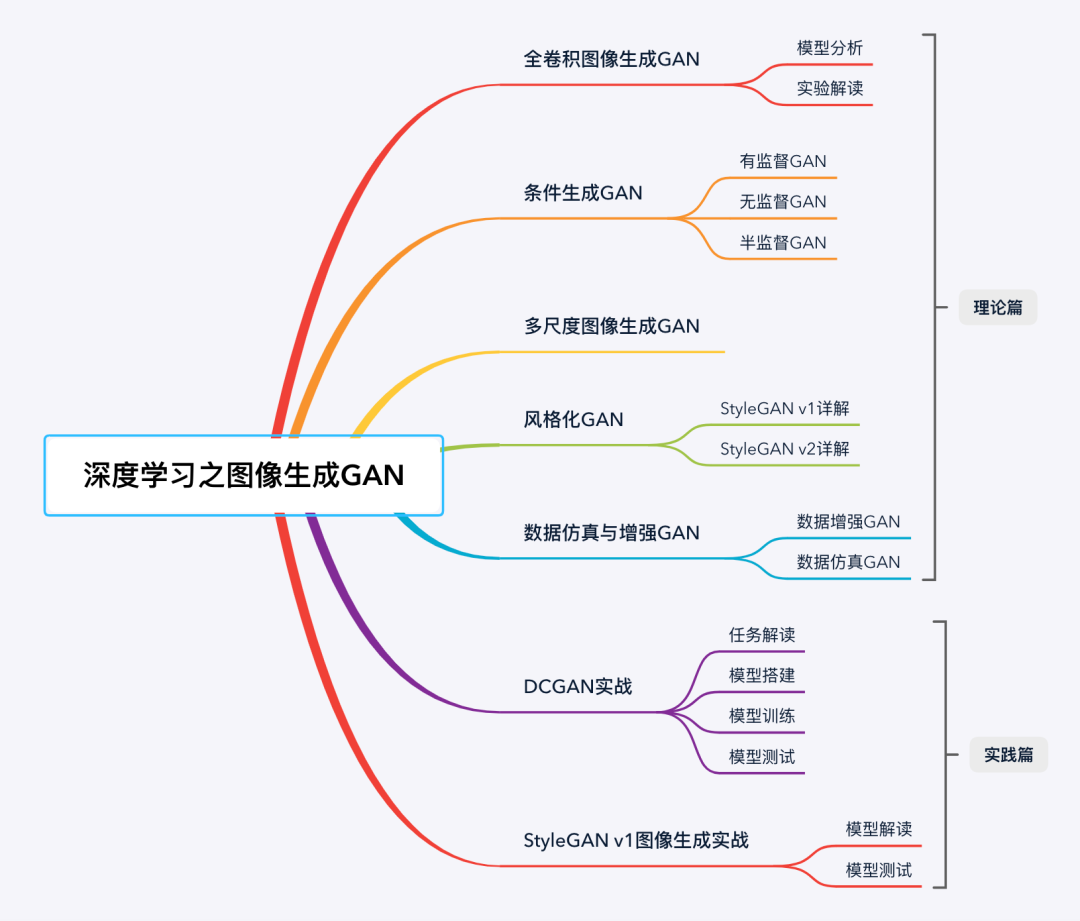 深度学习之图像生成GAN

全卷积图像生成GAN
模型分析
实验解读

条件生成GAN
有监督GAN
无监督GAN
半监督GAN

多尺度图像生成GAN

风格化GAN
StyleGAN v1详解
StyleGAN v2详解

数据仿真与增强GAN
数据增强GAN
数据仿真GAN

理论篇

DCGAN实战
任务解读
模型搭建
模型训练
模型测试

StyleGAN v1图像生成实战
模型解读
模型测试

实践篇